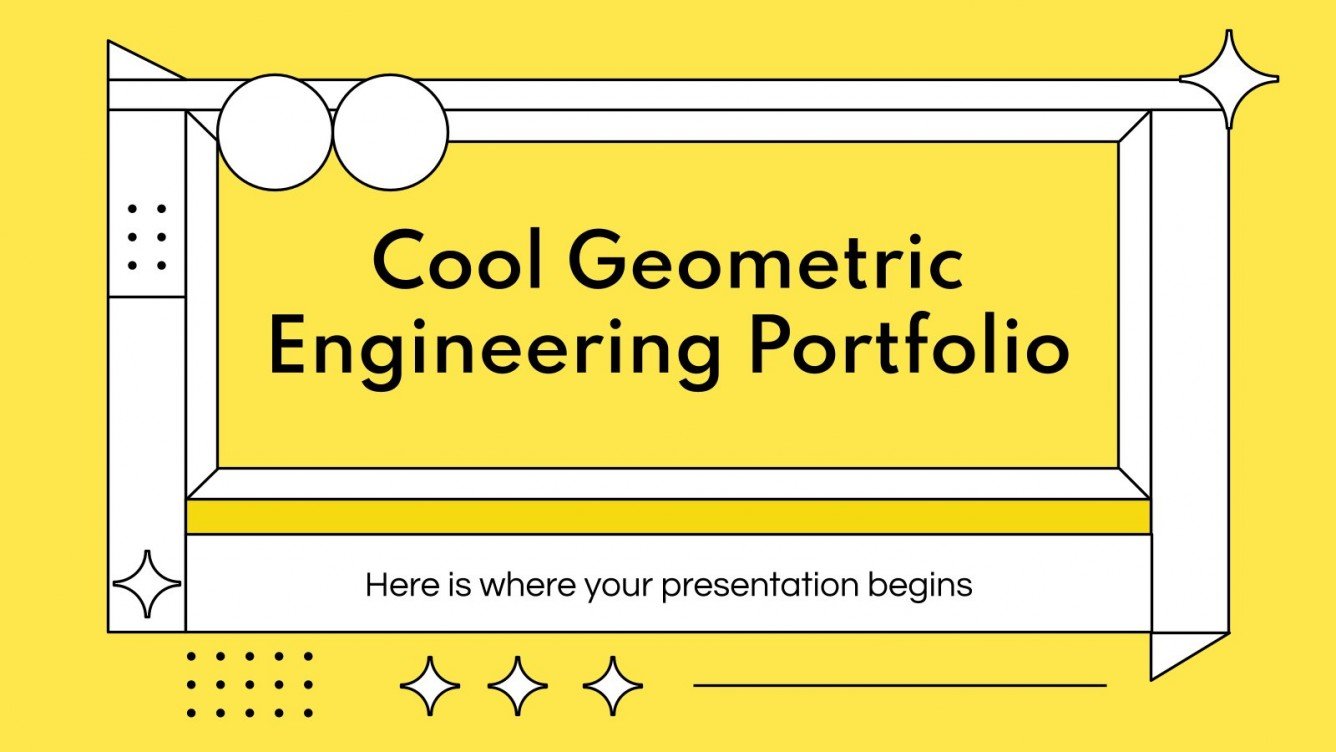 Cool Geometric Engineering Portfolio

Here is where your presentation begins